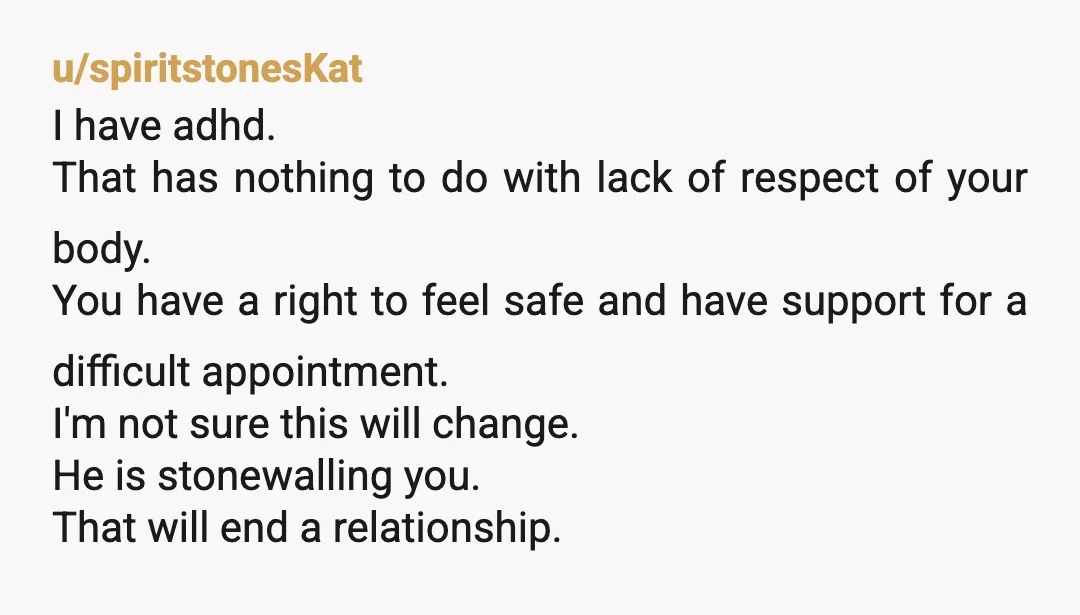 u/spiritstonesKat
I have adhd.
That has nothing to do with lack of respect of your body.
You have a right to feel safe and have support for a difficult appointment.
I'm not sure this will change.
He is stonewalling you.
That will end a relationship.